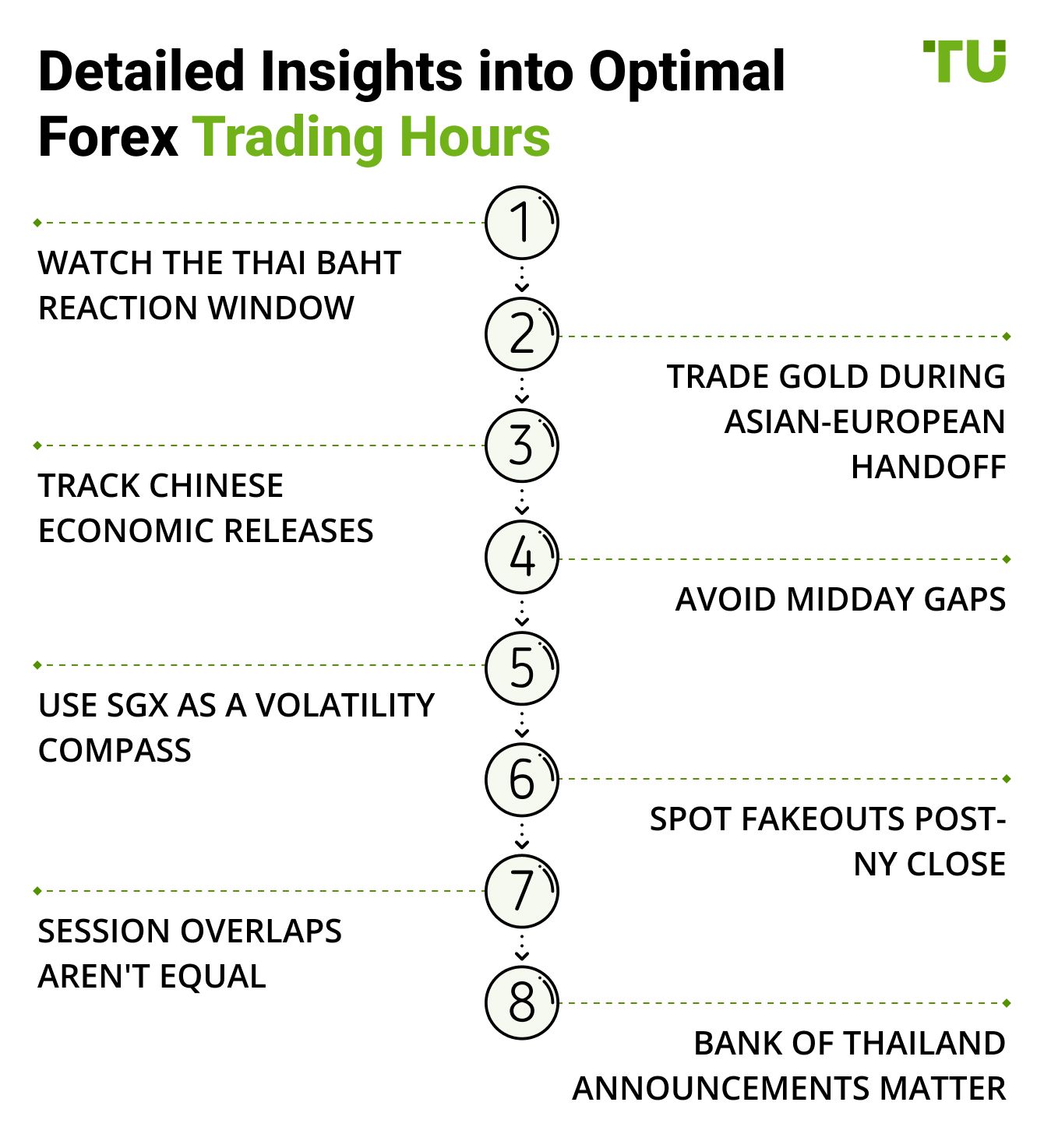 Detailed Insights into Optimal Forex Trading Hours

TU

1

WATCH THE THAI BAHT REACTION WINDOW

2

TRADE GOLD DURING ASIAN-EUROPEAN HANDOFF

3

TRACK CHINESE ECONOMIC RELEASES

4

AVOID MIDDAY GAPS

5

USE SGX AS A VOLATILITY COMPASS

6

SPOT FAKEOUTS POST-NY CLOSE

7

SESSION OVERLAPS AREN'T EQUAL

8

BANK OF THAILAND ANNOUNCEMENTS MATTER